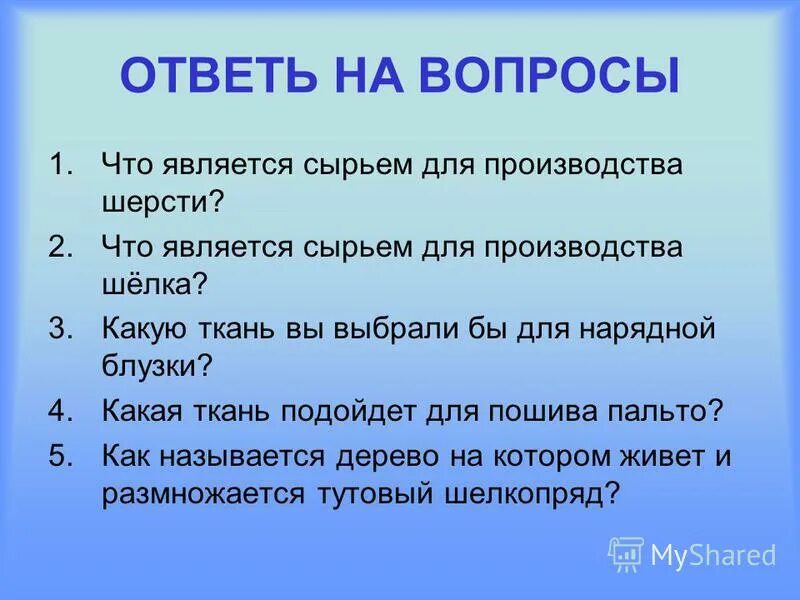 ОТВЕТЬ НА ВОПРОСЫ

1. Что является сырьем для производства шерсти?
2. Что является сырьем для производства шёлка?
3. Какую ткань вы выбрали бы для нарядной блузки?
4. Какая ткань подойдет для пошива пальто?
5. Как называется дерево на котором живет и размножается тутовый шелкопряд?

MyShared